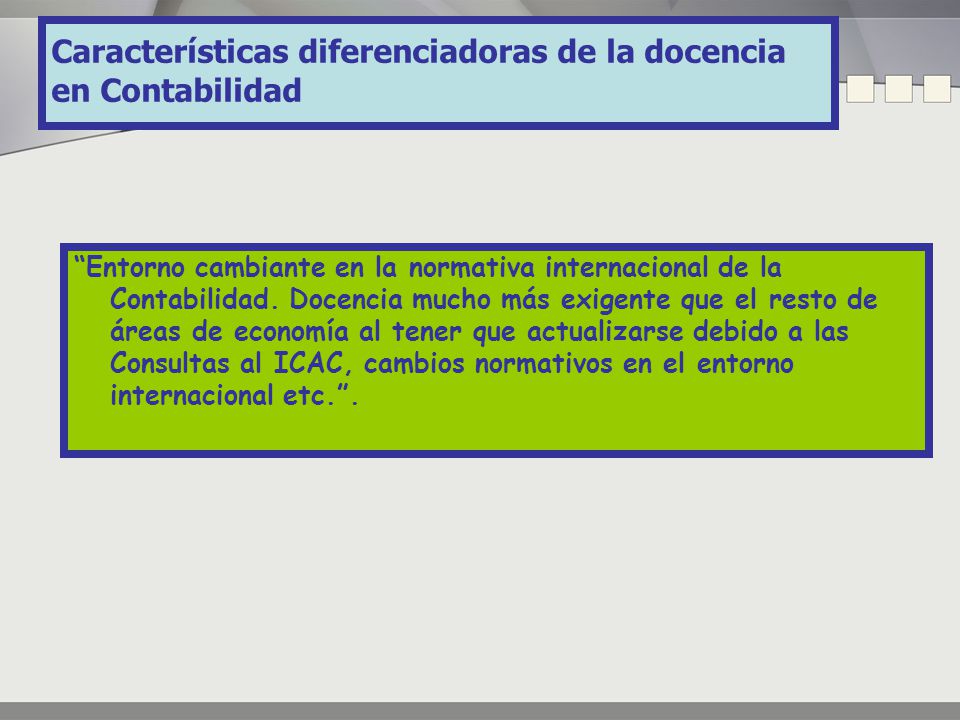 Características diferenciadoras de la docencia en Contabilidad

“Entorno cambiante en la normativa internacional de la Contabilidad. Docencia mucho más exigente que el resto de áreas de economía al tener que actualizarse debido a las Consultas al ICAC, cambios normativos en el entorno internacional etc.”.